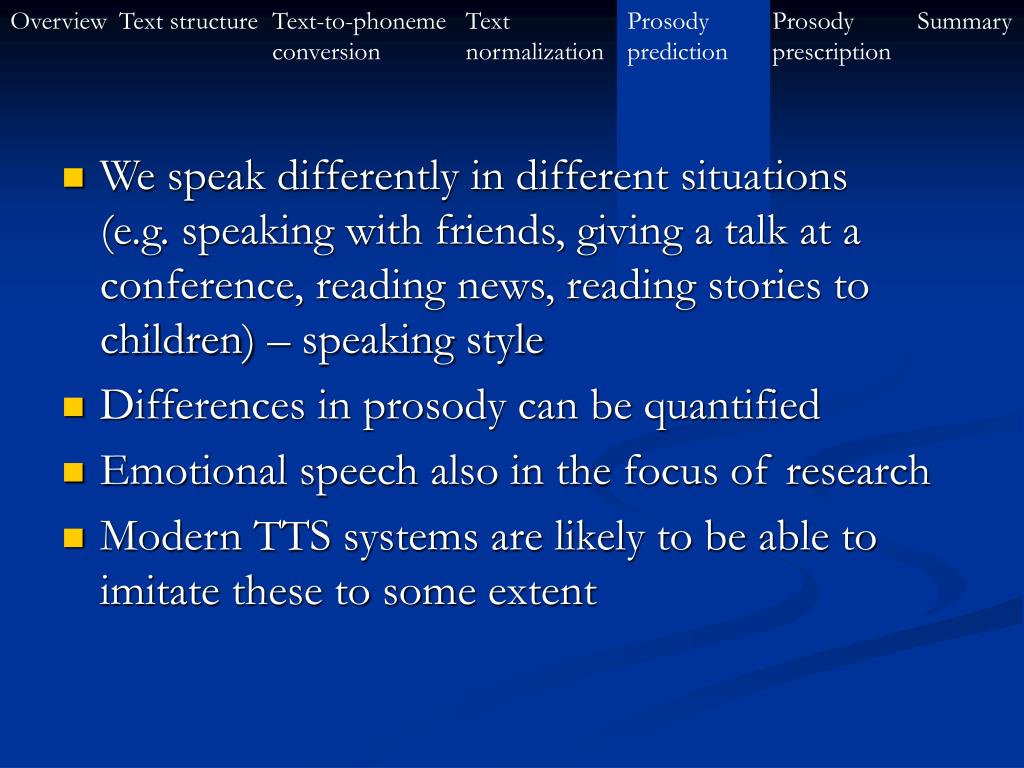 Overview Text structure Text-to-phoneme conversion Text normalization Prosody prediction Prosody prescription Summary

We speak differently in different situations (e.g. speaking with friends, giving a talk at a conference, reading news, reading stories to children) – speaking style

Differences in prosody can be quantified

Emotional speech also in the focus of research

Modern TTS systems are likely to be able to imitate these to some extent